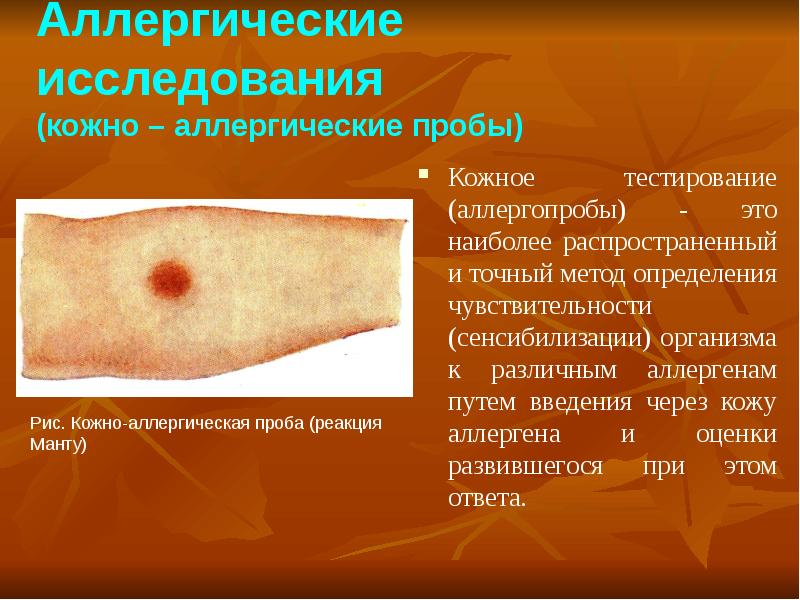 Аллергические исследования
(кожно – аллергические пробы)

Рис. Кожно-аллергическая проба (реакция Манту)

Кожное тестирование (аллергопробы) - это наиболее распространенный и точный метод определения чувствительности (сенсибилизации) организма к различным аллергенам путем введения через кожу аллергена и оценки развившегося при этом ответа.